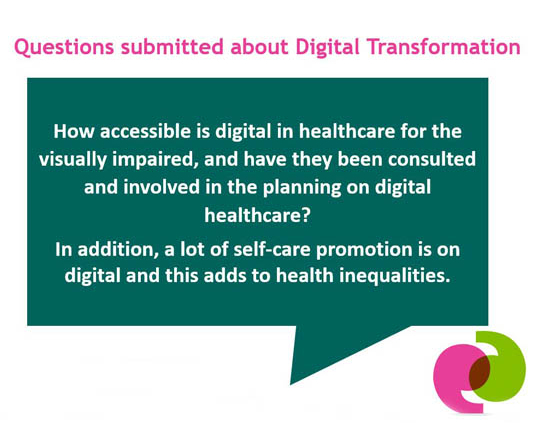 Questions submitted about Digital Transformation

How accessible is digital in healthcare for the visually impaired, and have they been consulted and involved in the planning on digital healthcare?

In addition, a lot of self-care promotion is on digital and this adds to health inequalities.